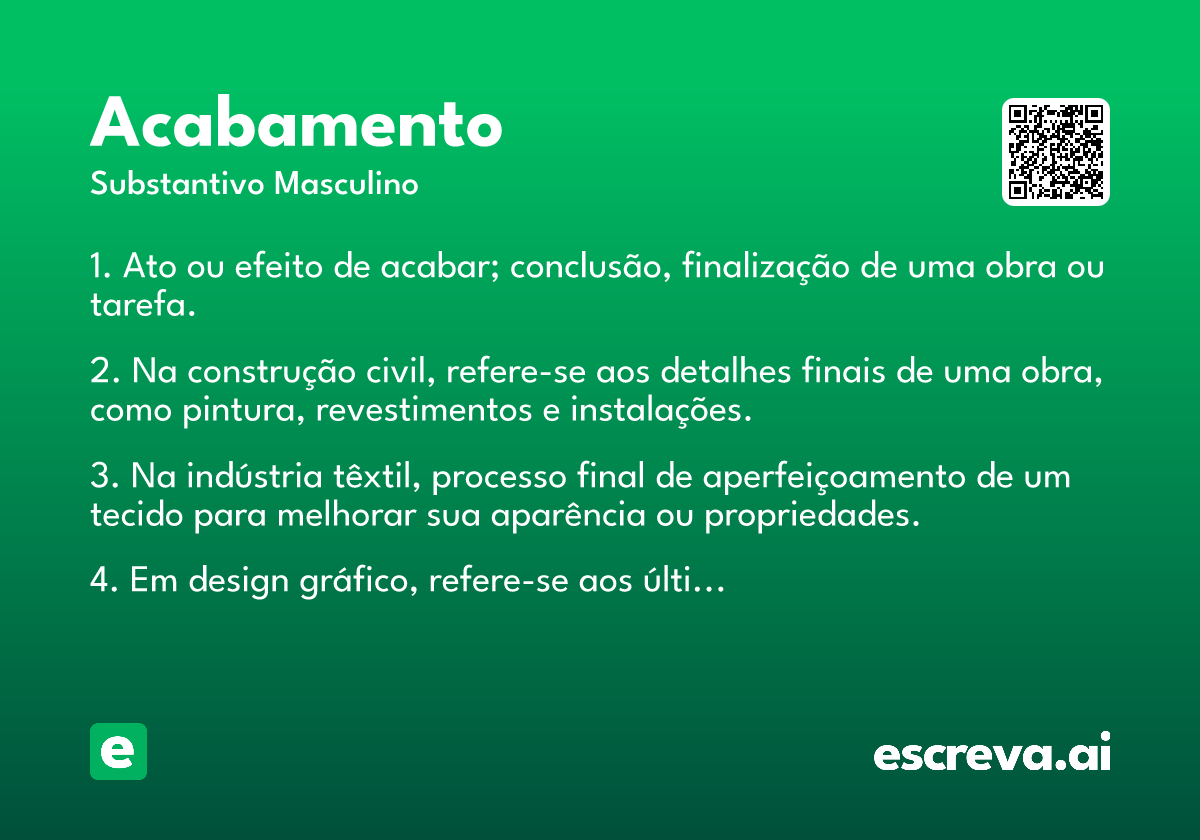 Acabamento
Substantivo Masculino

1. Ato ou efeito de acabar; conclusão, finalização de uma obra ou tarefa.

2. Na construção civil, refere-se aos detalhes finais de uma obra, como pintura, revestimentos e instalações.

3. Na indústria têxtil, processo final de aperfeiçoamento de um tecido para melhorar sua aparência ou propriedades.

4. Em design gráfico, refere-se aos últi...

e

escreva.ai